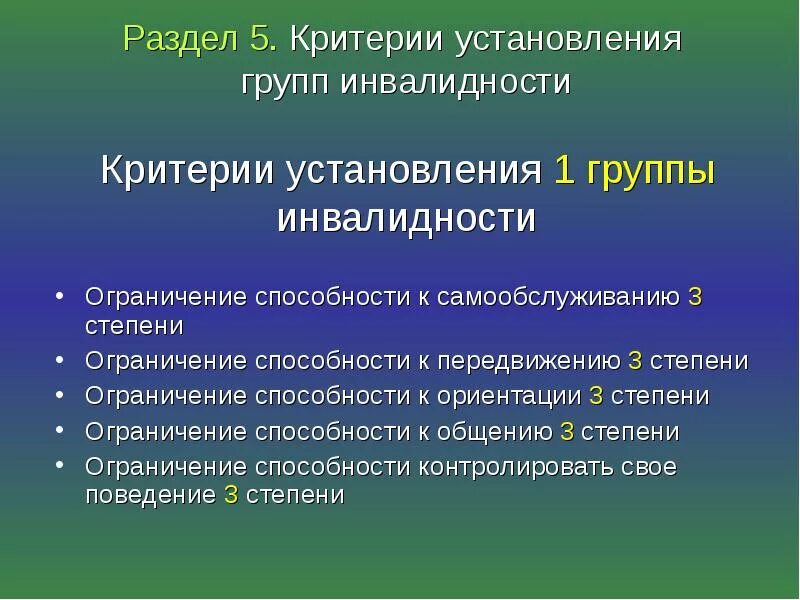 Раздел 5. Критерии установления групп инвалидности

Критерии установления 1 группы инвалидности

• Ограничение способности к самообслуживанию 3 степени
• Ограничение способности к передвижению 3 степени
• Ограничение способности к ориентации 3 степени
• Ограничение способности к общению 3 степени
• Ограничение способности контролировать свое поведение 3 степени